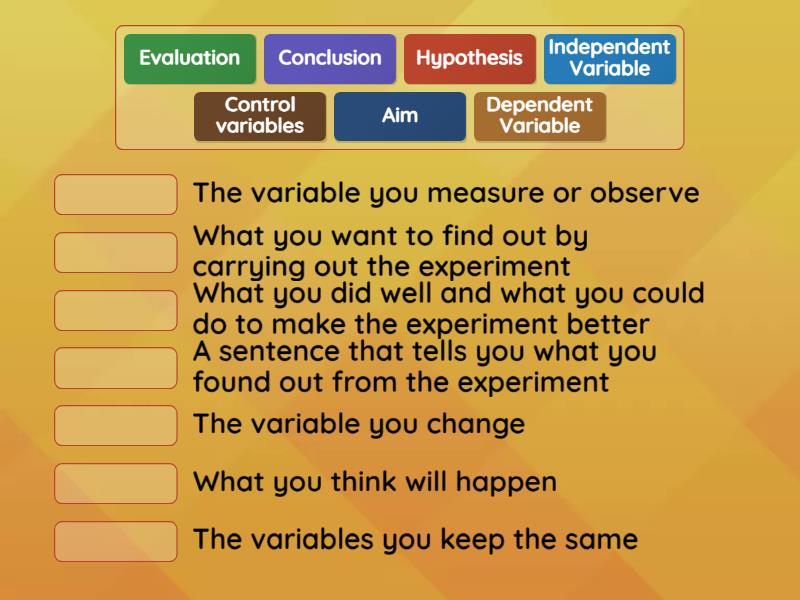 Evaluation
Conclusion
Hypothesis
Independent Variable
Control variables
Aim
Dependent Variable

The variable you measure or observe

What you want to find out by carrying out the experiment

What you did well and what you could do to make the experiment better

A sentence that tells you what you found out from the experiment

The variable you change

What you think will happen

The variables you keep the same